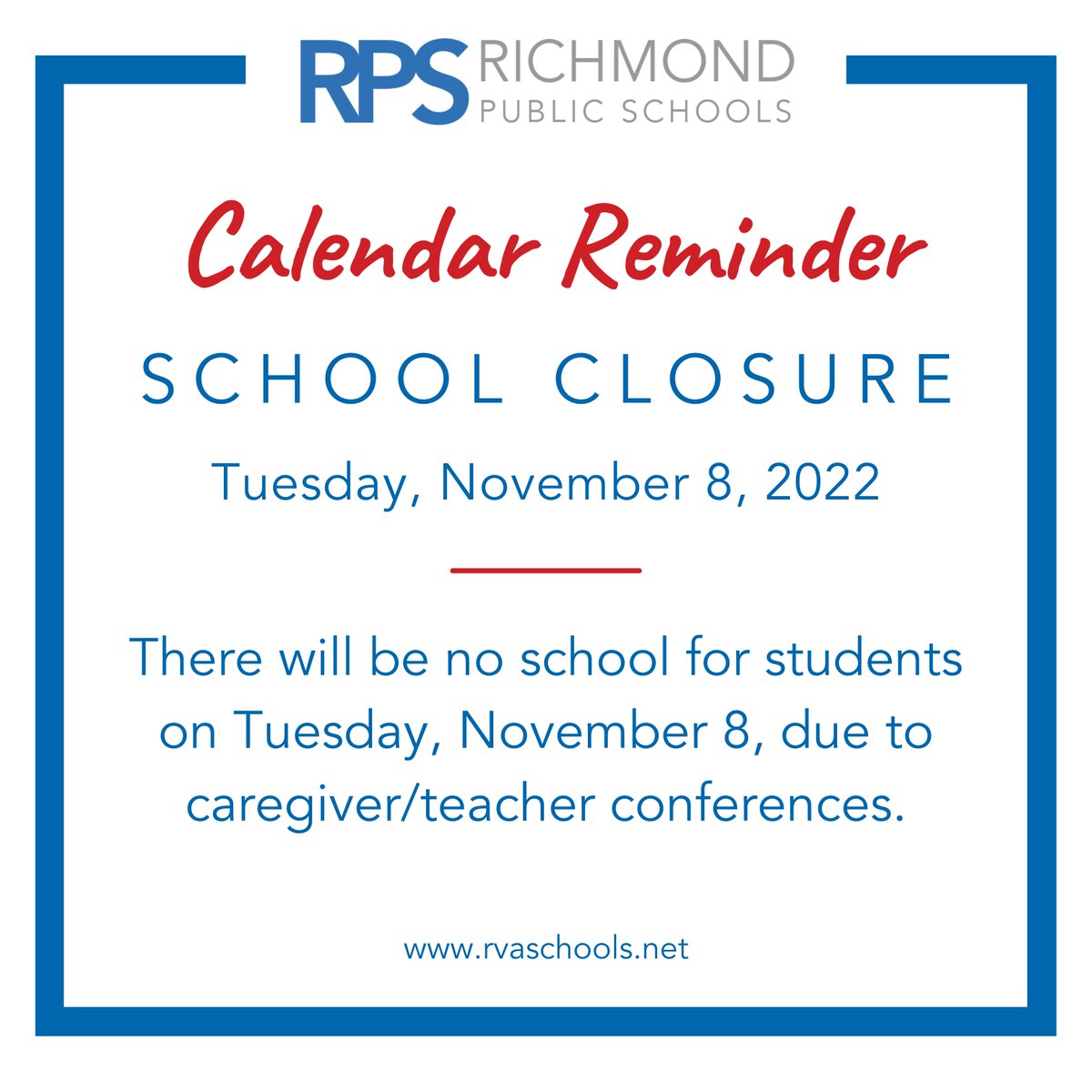 RPS RICHMOND PUBLIC SCHOOLS

Calendar Reminder

SCHOOL CLOSURE

Tuesday, November 8, 2022

There will be no school for students on Tuesday, November 8, due to caregiver/teacher conferences.

www.rvaschools.net